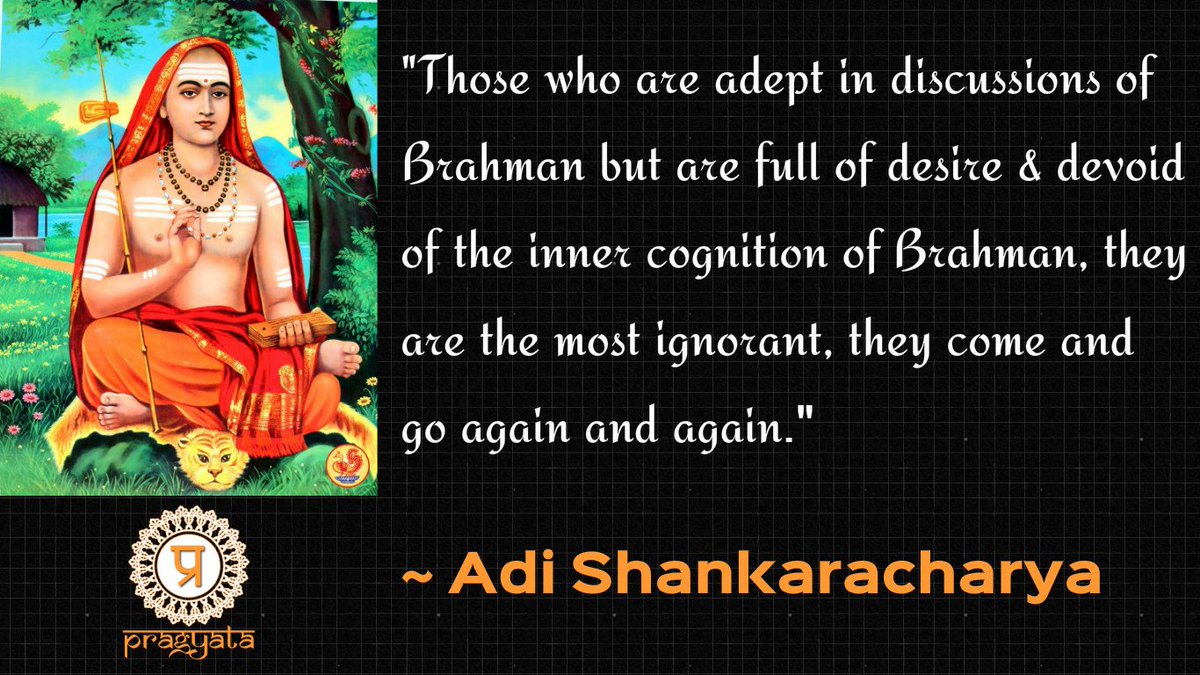 "Those who are adept in discussions of Brahman but are full of desire & devoid of the inner cognition of Brahman, they are the most ignorant, they come and go again and again."

~ Adi Shankaracharya

प्र

pragyata